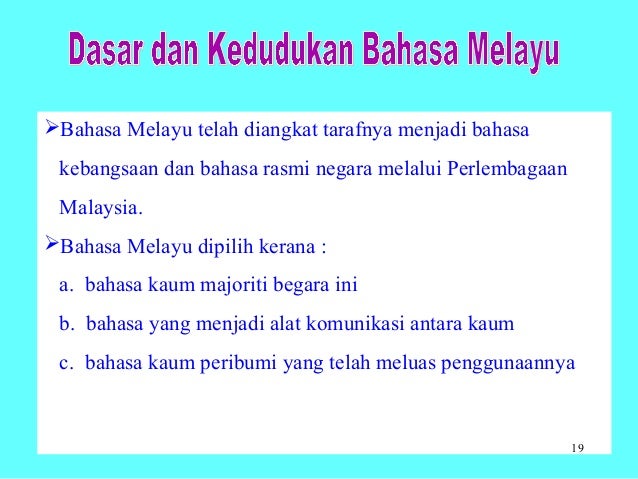 Dasar dan Kedudukan Bahasa Melayu

➢Bahasa Melayu telah diangkat tarafnya menjadi bahasa kebangsaan dan bahasa rasmi negara melalui Perlembagaan Malaysia.

➢Bahasa Melayu dipilih kerana :

a. bahasa kaum majoriti begara ini

b. bahasa yang menjadi alat komunikasi antara kaum

c. bahasa kaum peribumi yang telah meluas penggunaannya

19